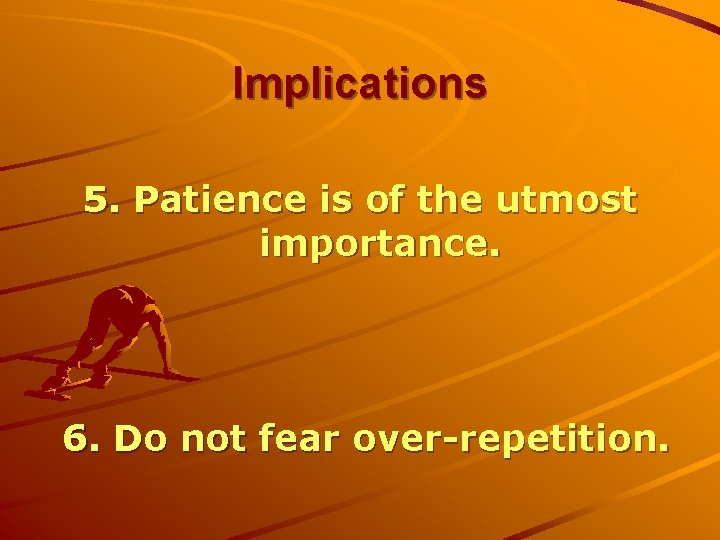 Implications

5. Patience is of the utmost importance.

6. Do not fear over-repetition.